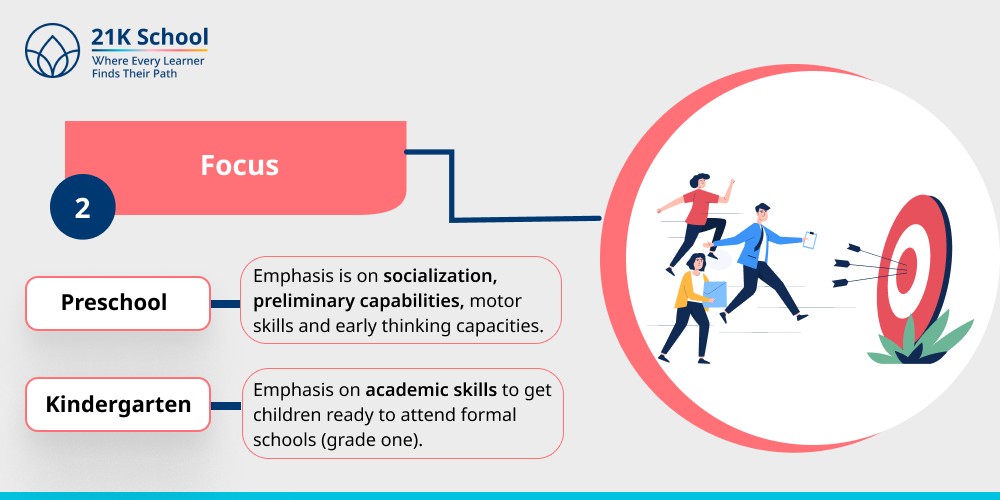 21K School
Where Every Learner Finds Their Path

Focus

2

Preschool

Emphasis is on socialization, preliminary capabilities, motor skills and early thinking capacities.

Kindergarten

Emphasis on academic skills to get children ready to attend formal schools (grade one).